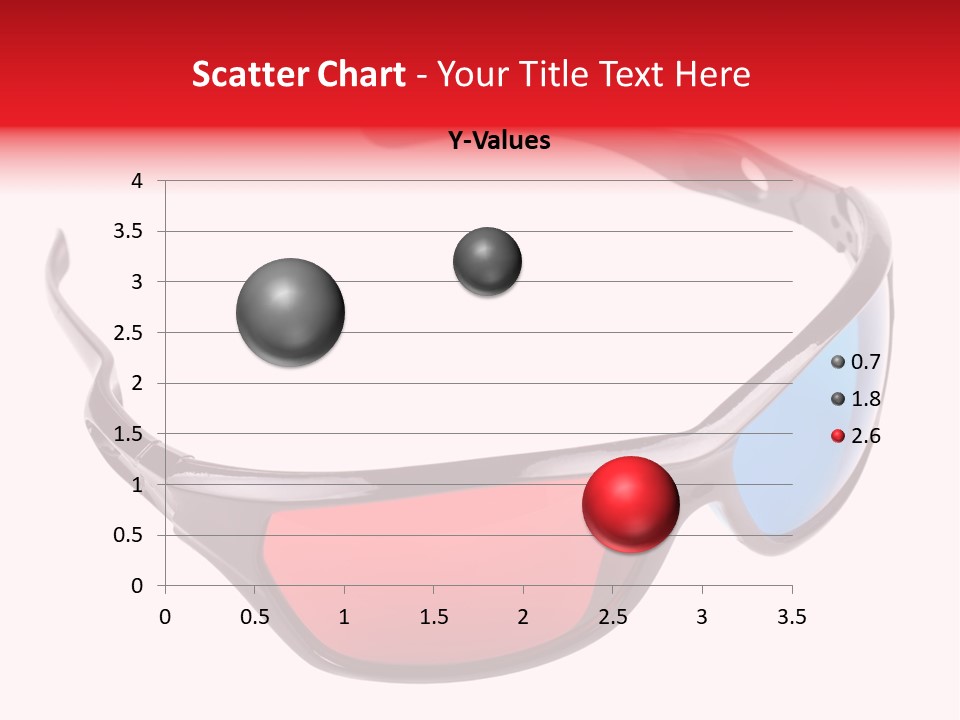 Scatter Chart - Your Title Text Here

Y-Values

4
3.5
3
2.5
2
1.5
1
0.5
0

0 0.5 1 1.5 2 2.5 3 3.5

0.7
1.8
2.6